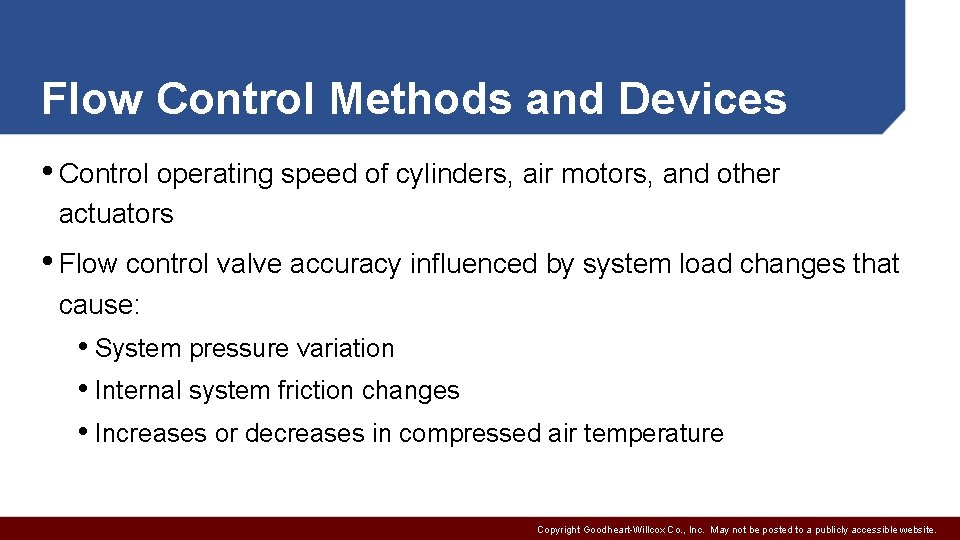 Flow Control Methods and Devices

• Control operating speed of cylinders, air motors, and other actuators

• Flow control valve accuracy influenced by system load changes that cause:

• System pressure variation

• Internal system friction changes

• Increases or decreases in compressed air temperature

Copyright Goodheart-Willcox Co., Inc. May not be posted to a publicly accessible website.